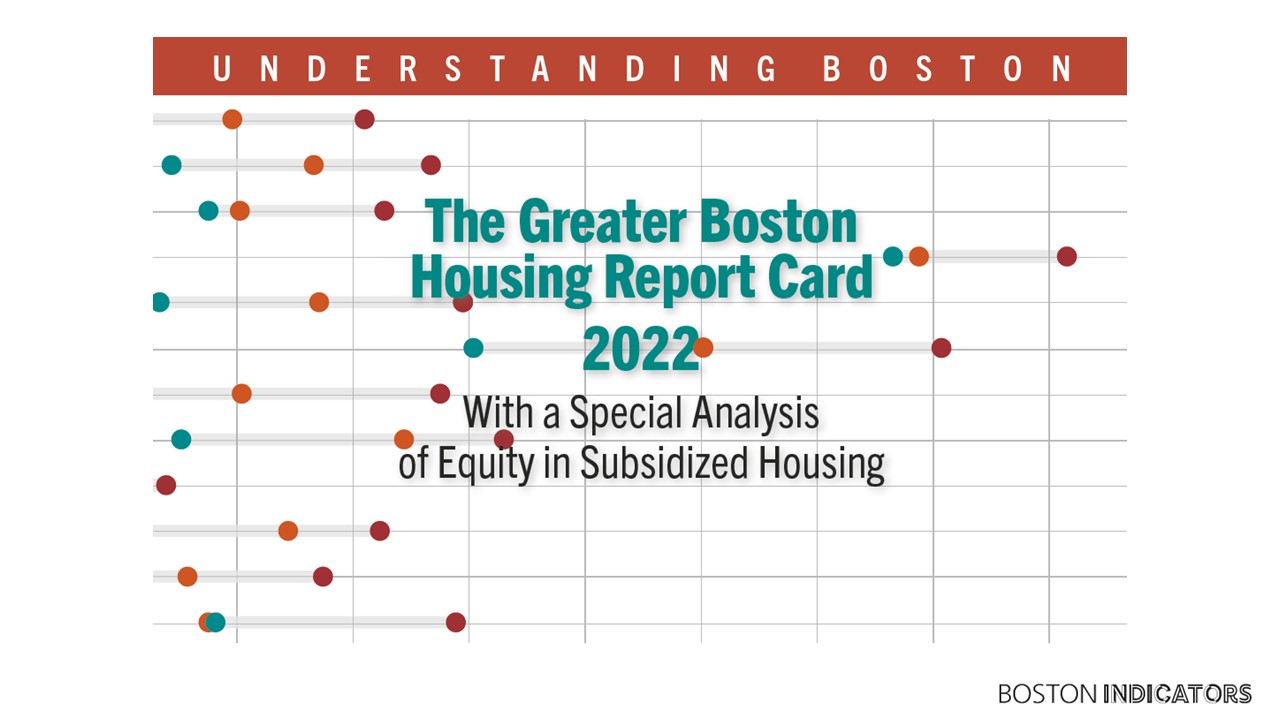 UNDERSTANDING BOSTON

The Greater Boston Housing Report Card 2022

With a Special Analysis of Equity in Subsidized Housing

BOSTON INDICATORS